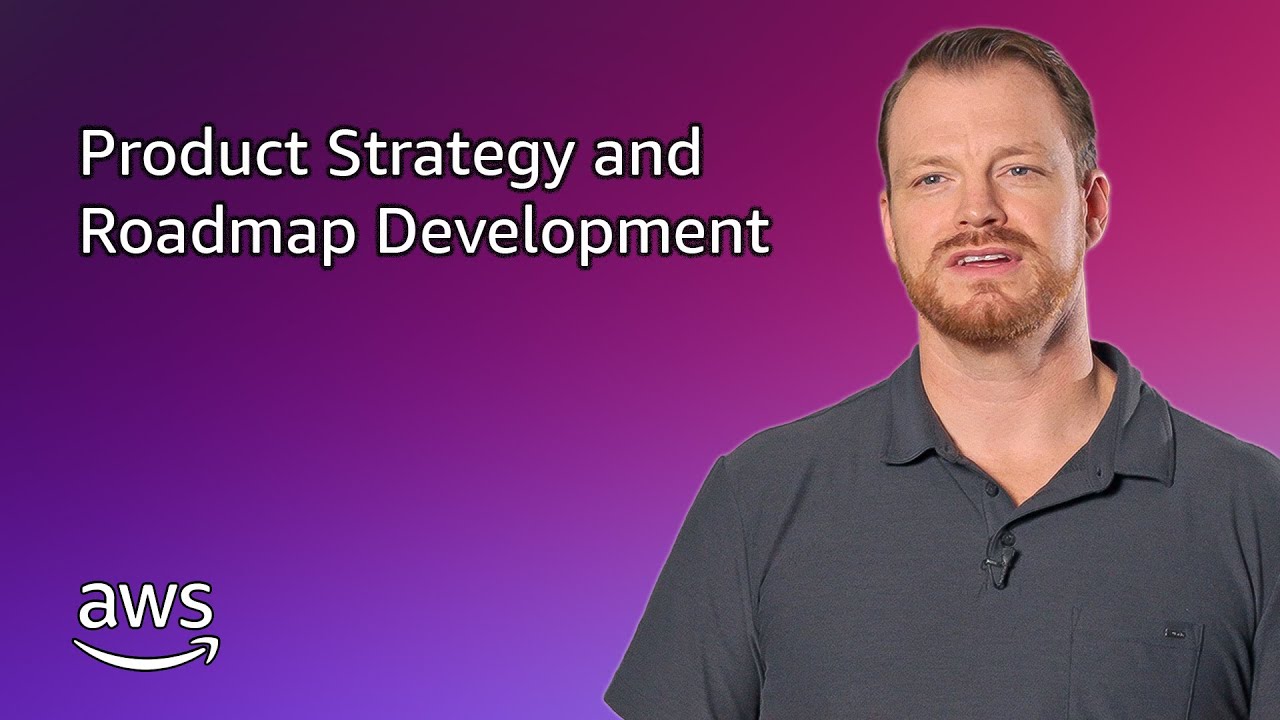 Product Strategy and Roadmap Development

aws